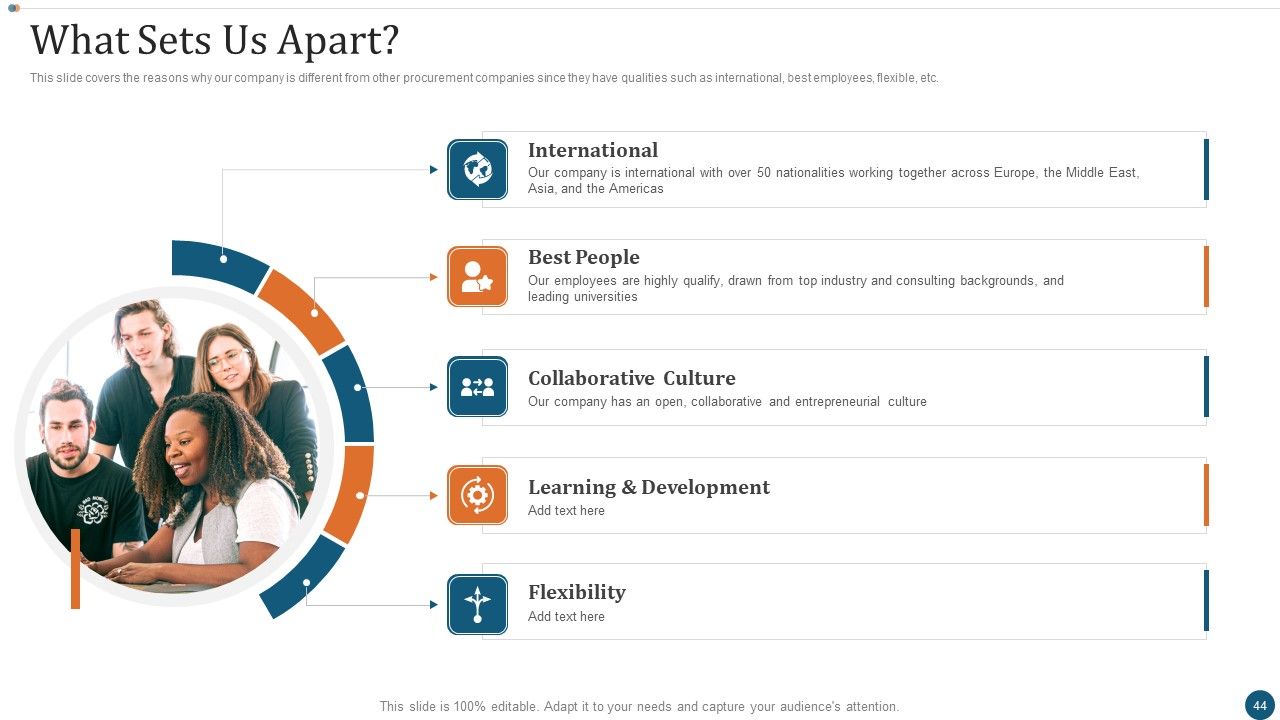 What Sets Us Apart?

This slide covers the reasons why our company is different from other procurement companies since they have qualities such as international, best employees, flexible, etc.

International
Our company is international with over 50 nationalities working together across Europe, the Middle East, Asia, and the Americas

Best People
Our employees are highly qualify, drawn from top industry and consulting backgrounds, and leading universities

Collaborative Culture
Our company has an open, collaborative and entrepreneurial culture

Learning & Development
Add text here

Flexibility
Add text here

This slide is 100% editable. Adapt it to your needs and capture your audience's attention.

44